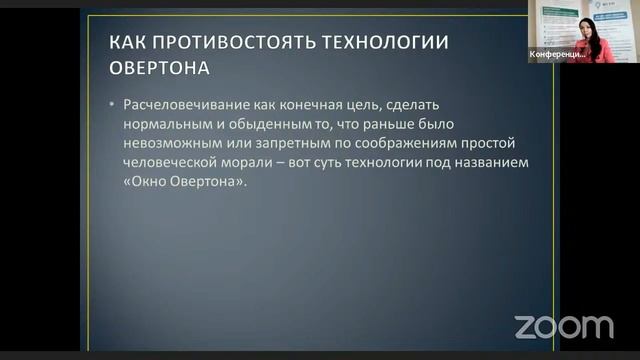 КАК ПРОТИВОСТОЯТЬ ТЕХНОЛОГИИ ОВЕРТОНА

• Расчеловечивание как конечная цель, сделать нормальным и обыденным то, что раньше было невозможным или запретным по соображениям простой человеческой морали – вот суть технологии под названием «Окно Овертона».

Конференци...

zoom